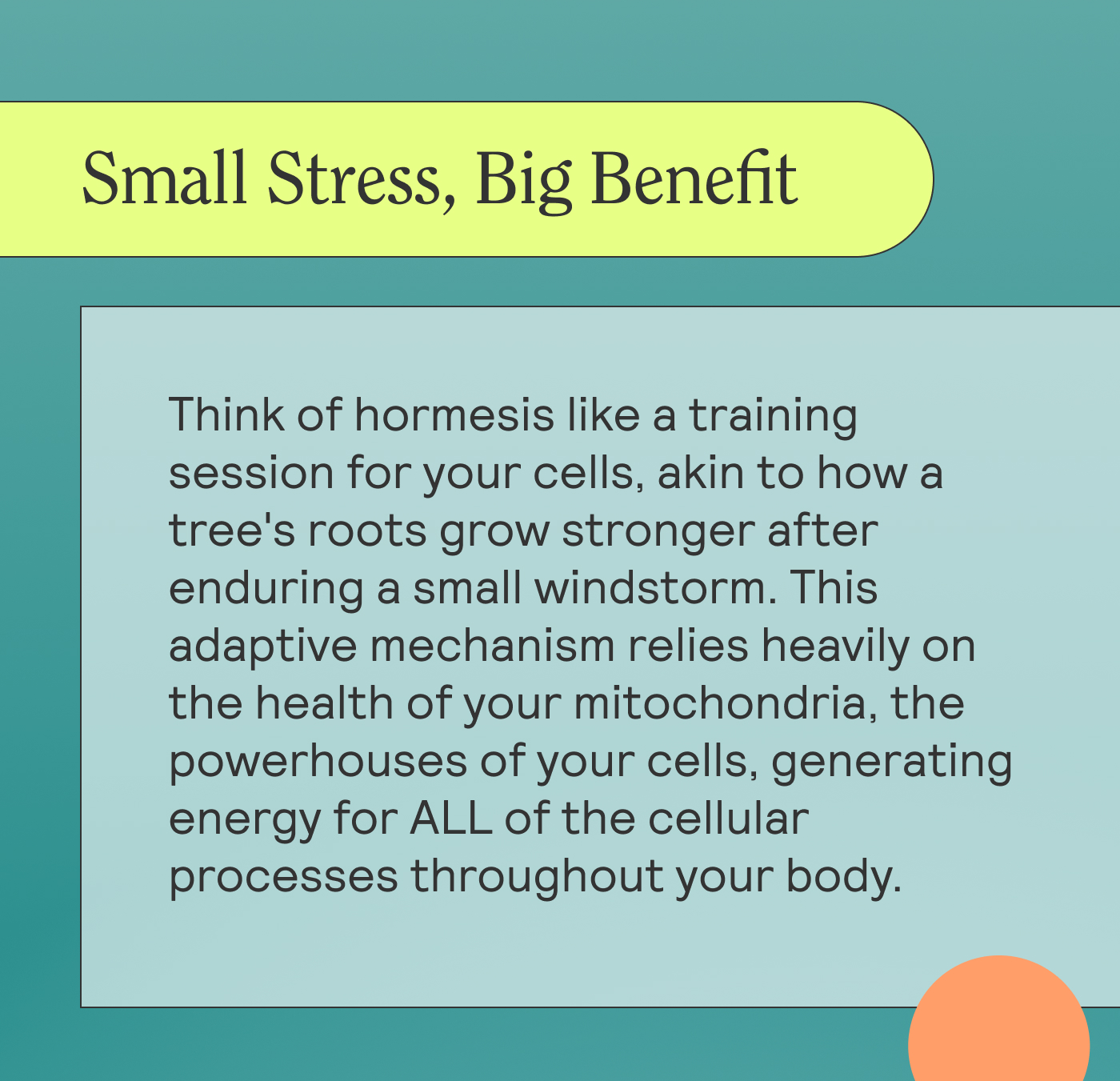 Small Stress, Big Benefit

Think of hormesis like a training session for your cells, akin to how a tree's roots grow stronger after enduring a small windstorm. This adaptive mechanism relies heavily on the health of your mitochondria, the powerhouses of your cells, generating energy for ALL of the cellular processes throughout your body.